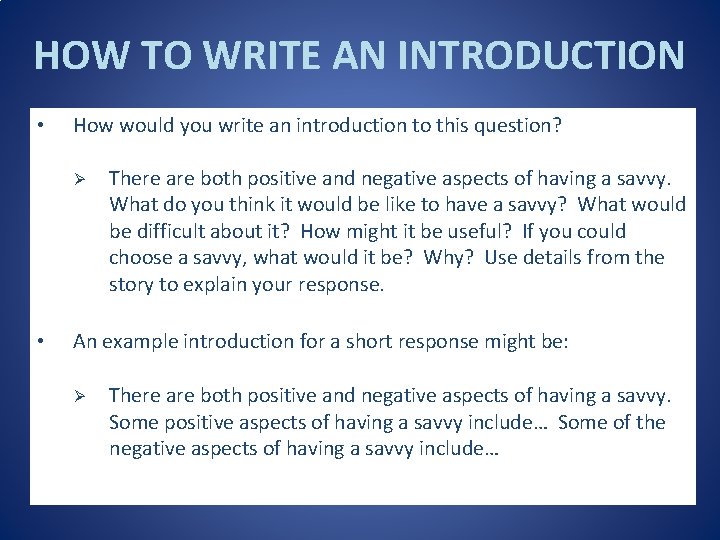 HOW TO WRITE AN INTRODUCTION

• How would you write an introduction to this question?

➢ There are both positive and negative aspects of having a savvy. What do you think it would be like to have a savvy? What would be difficult about it? How might it be useful? If you could choose a savvy, what would it be? Why? Use details from the story to explain your response.

• An example introduction for a short response might be:

➢ There are both positive and negative aspects of having a savvy. Some positive aspects of having a savvy include… Some of the negative aspects of having a savvy include…